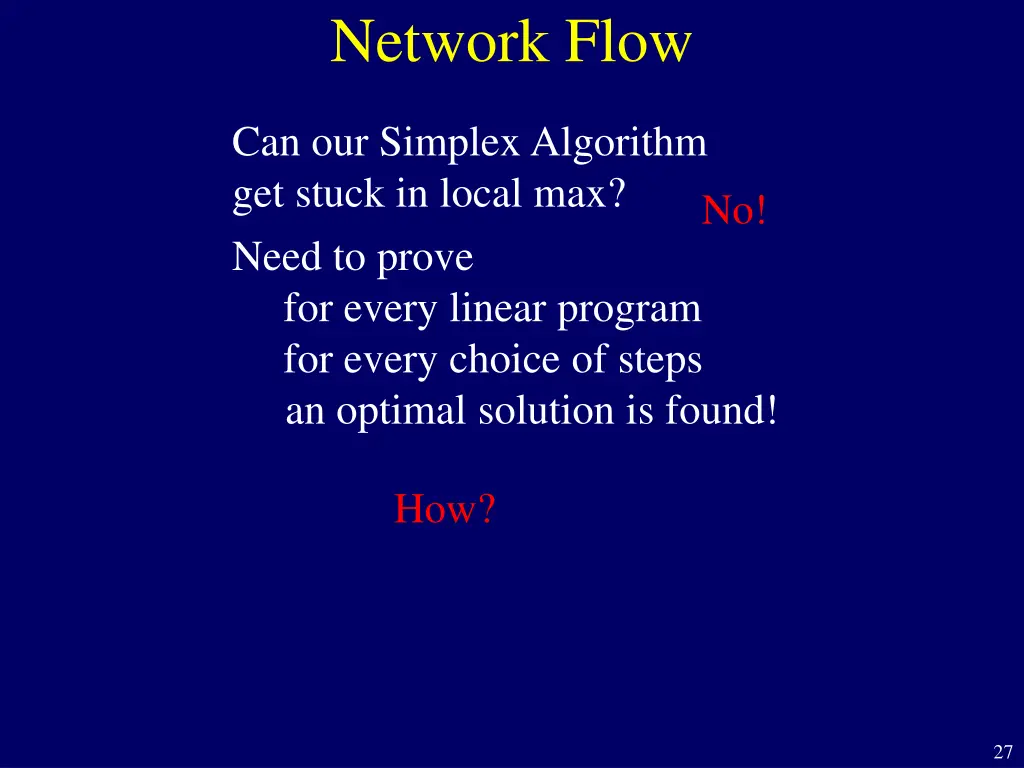 Network Flow

Can our Simplex Algorithm get stuck in local max?

No!

Need to prove
for every linear program
for every choice of steps
an optimal solution is found!

How?

27